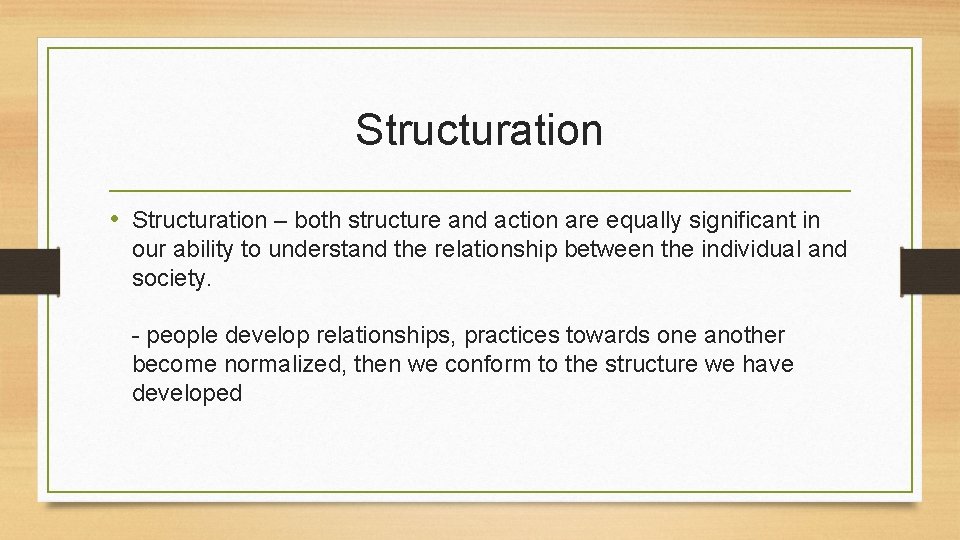 Structuration

• Structuration – both structure and action are equally significant in our ability to understand the relationship between the individual and society.

- people develop relationships, practices towards one another become normalized, then we conform to the structure we have developed